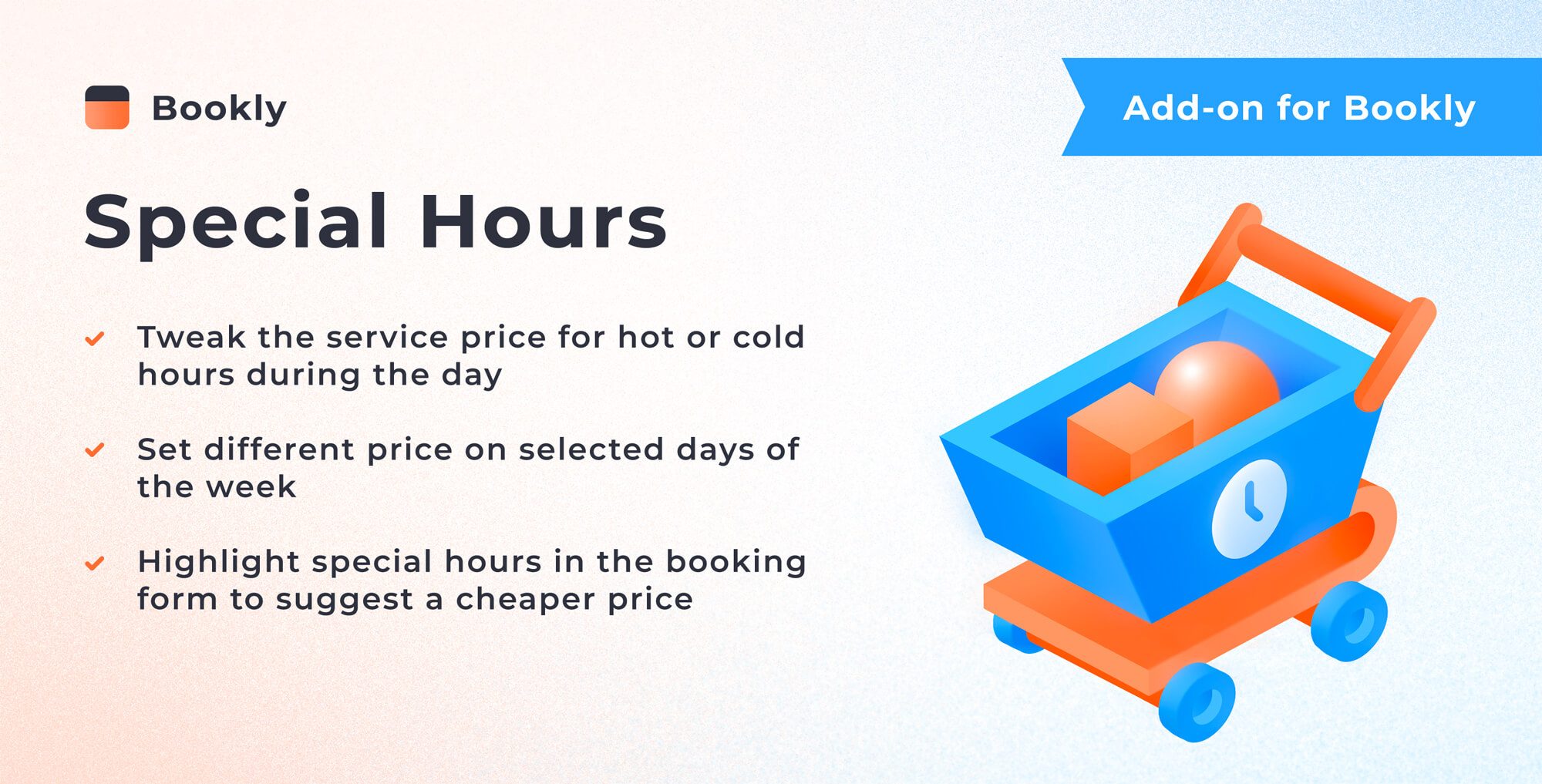 Bookly

Add-on for Bookly

Special Hours

Tweak the service price for hot or cold hours during the day

Set different price on selected days of the week

Highlight special hours in the booking form to suggest a cheaper price